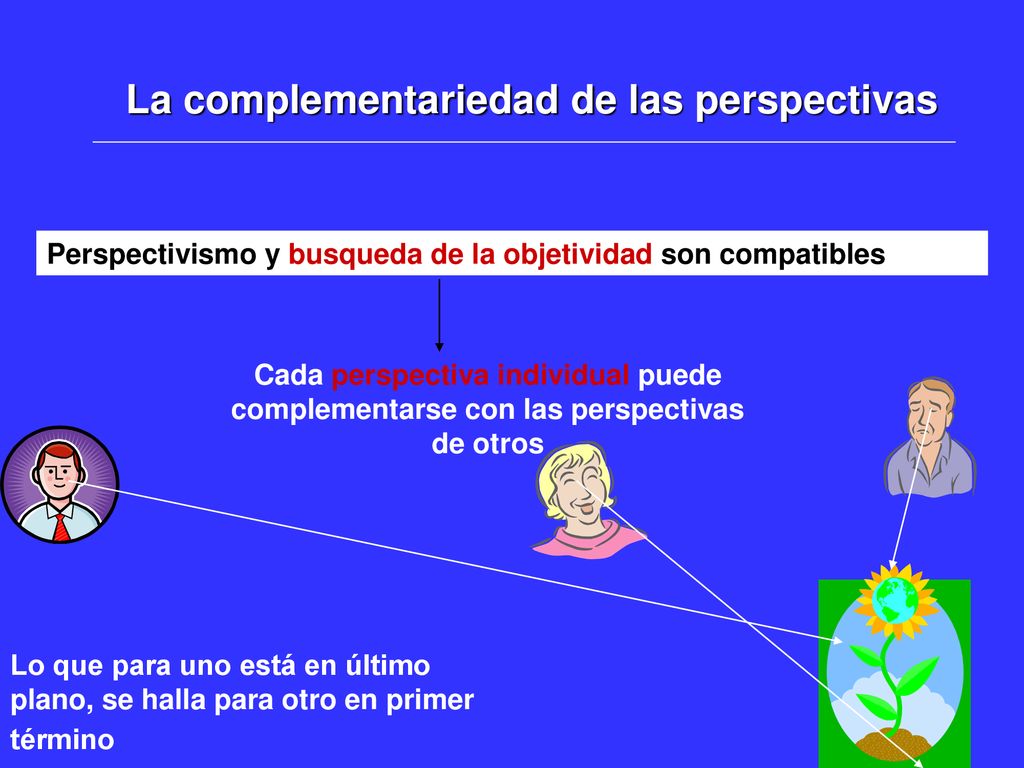 La complementariedad de las perspectivas

Perspectivismo y busqueda de la objetividad son compatibles

Cada perspectiva individual puede complementarse con las perspectivas de otros

Lo que para uno está en último plano, se halla para otro en primer término